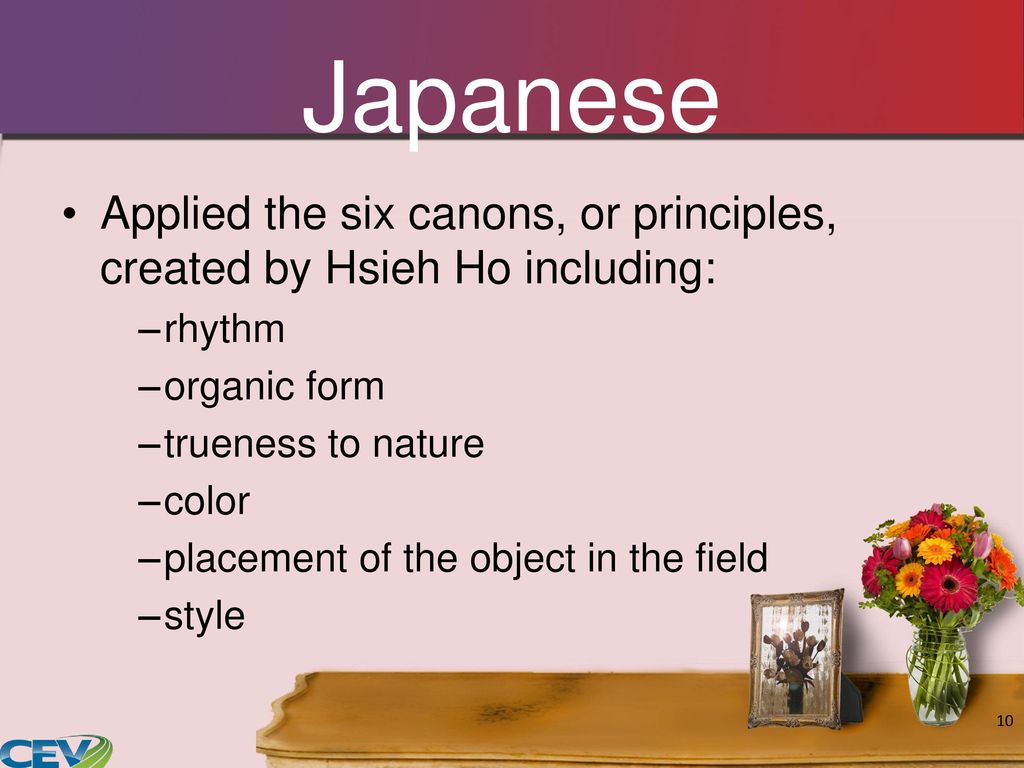 Japanese

• Applied the six canons, or principles, created by Hsieh Ho including:
– rhythm
– organic form
– trueness to nature
– color
– placement of the object in the field
– style

10

CEV